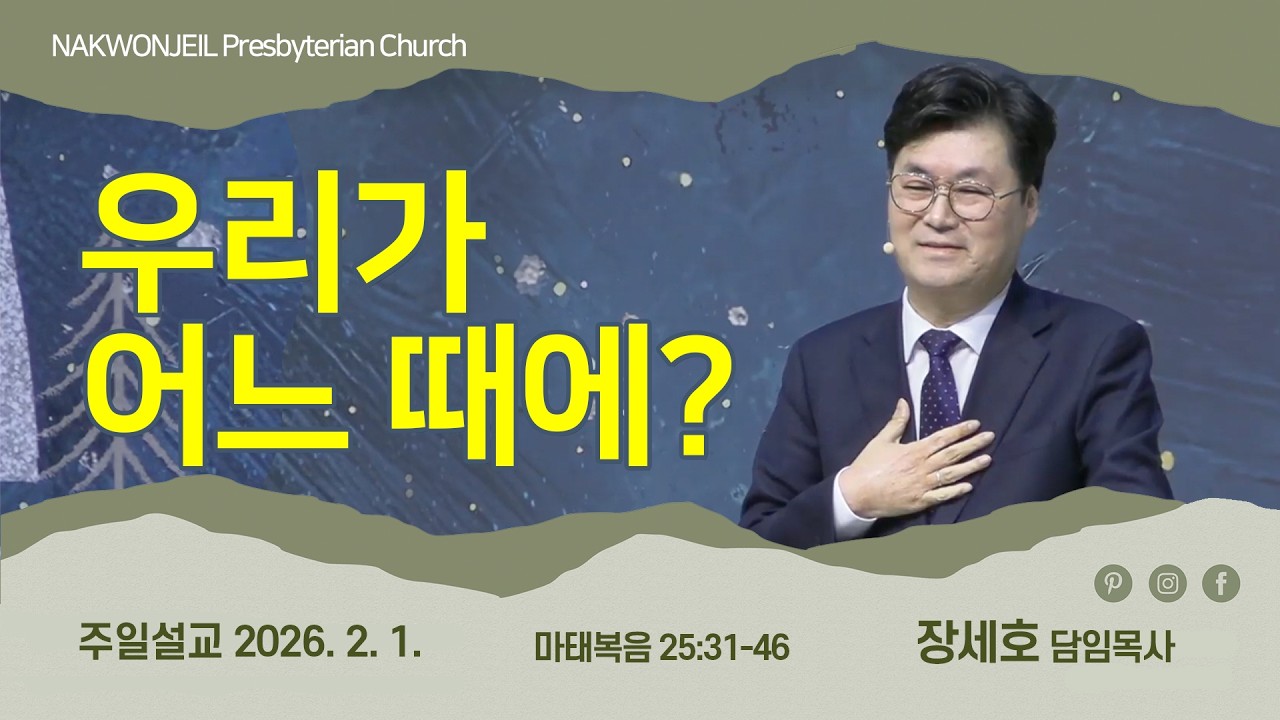 NAKWONJEIL Presbyterian Church

우리가
어느 때에?

주일설교 2026. 2. 1.

마태복음 25:31-46

장세호 담임목사